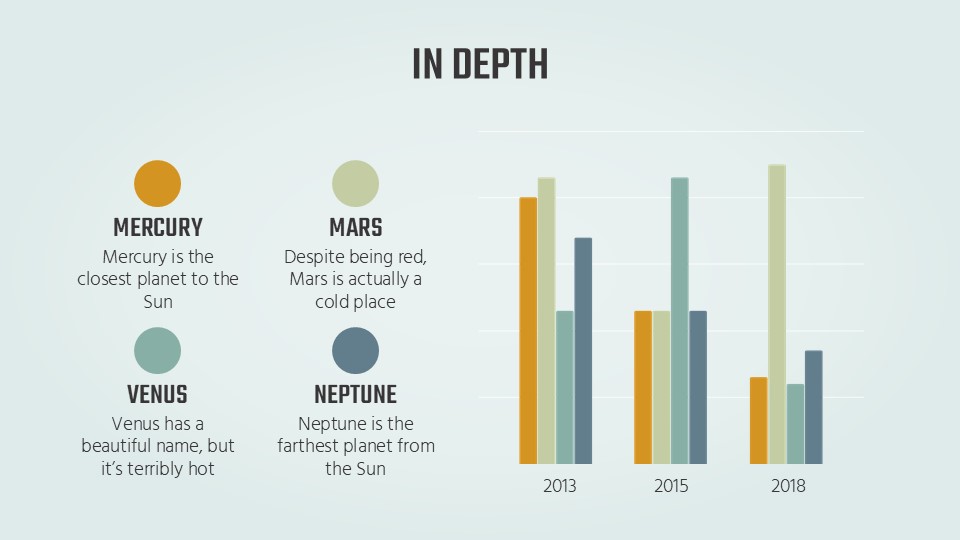 IN DEPTH

MERCURY
Mercury is the closest planet to the Sun

MARS
Despite being red, Mars is actually a cold place

VENUS
Venus has a beautiful name, but it's terribly hot

NEPTUNE
Neptune is the farthest planet from the Sun

2013
2015
2018